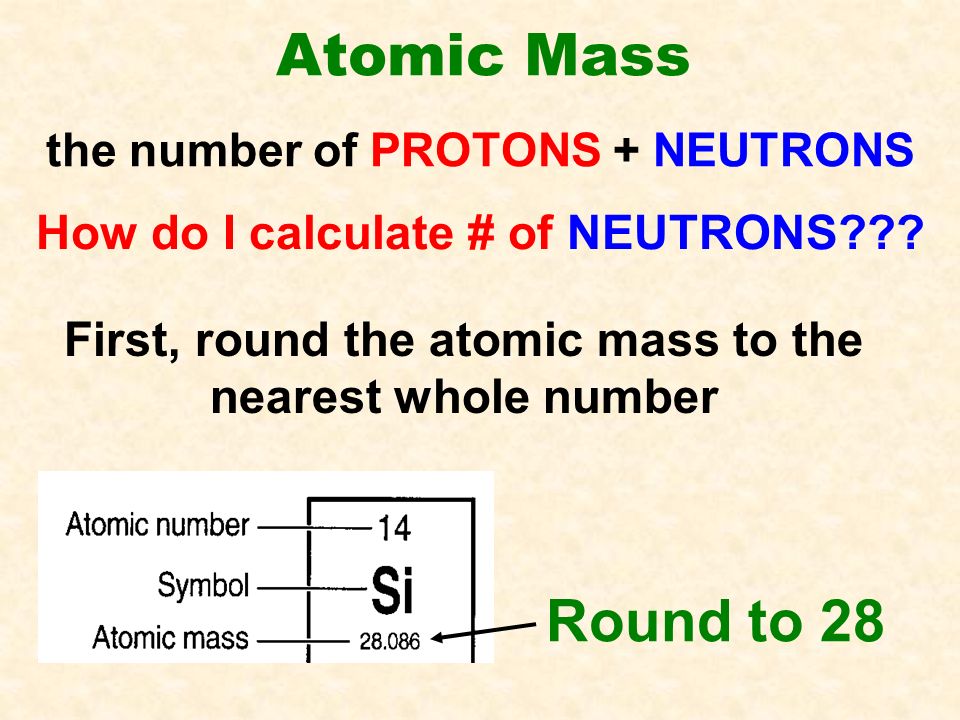 Atomic Mass

the number of PROTONS + NEUTRONS

How do I calculate # of NEUTRONS???

First, round the atomic mass to the nearest whole number

Atomic number 14
Symbol Si
Atomic mass 28.086

Round to 28